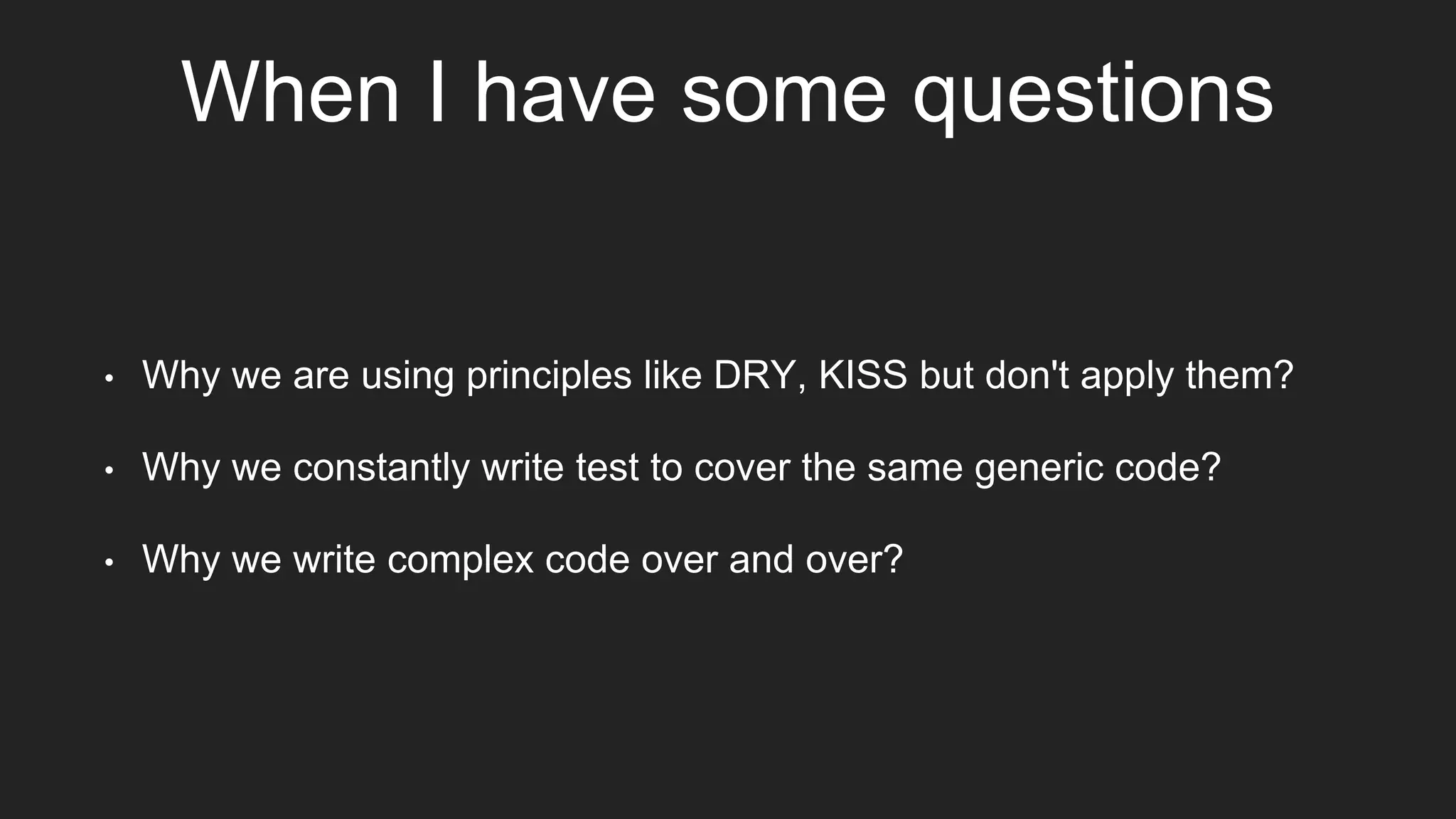 When I have some questions

• Why we are using principles like DRY, KISS but don't apply them?

• Why we constantly write test to cover the same generic code?

• Why we write complex code over and over?